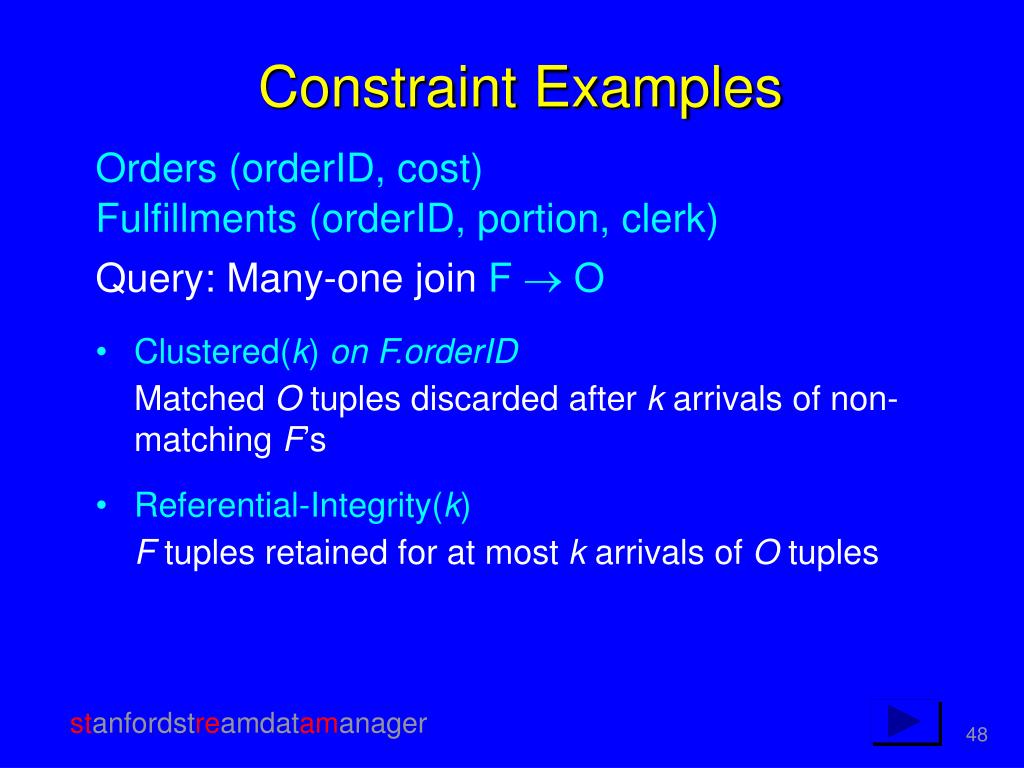 Constraint Examples

Orders (orderID, cost)
Fulfillments (orderID, portion, clerk)

Query: Many-one join F $\rightarrow$ O

• Clustered(k) on F.orderID
Matched O tuples discarded after k arrivals of non-matching F's

• Referential-Integrity(k)
F tuples retained for at most k arrivals of O tuples

stanfordstreamdatamanager

48